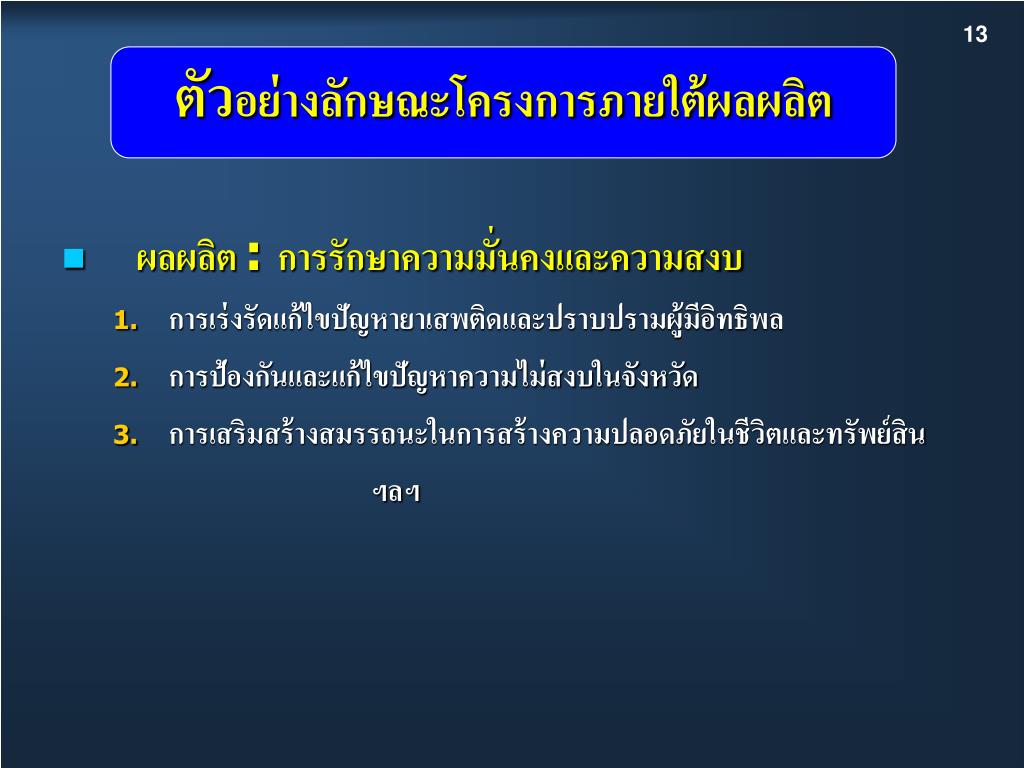 13

ตัวอย่างลักษณะโครงการภายใต้ผลผลิต

ผลผลิต : การรักษาความมั่นคงและความสงบ

1. การเร่งรัดแก้ไขปัญหายาเสพติดและปราบปรามผู้มีอิทธิพล

2. การป้องกันและแก้ไขปัญหาความไม่สงบในจังหวัด

3. การเสริมสร้างสมรรถนะในการสร้างความปลอดภัยในชีวิตและทรัพย์สิน

ฯลฯ